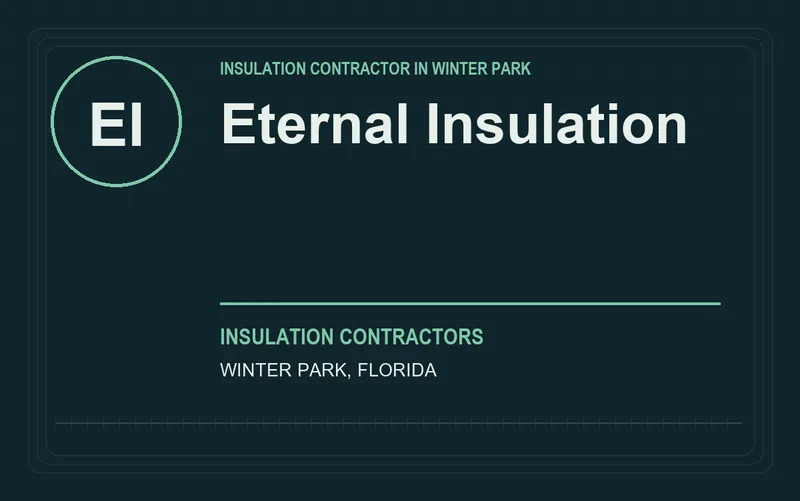 EI

INSULATION CONTRACTOR IN WINTER PARK

Eternal Insulation

INSULATION CONTRACTORS

WINTER PARK, FLORIDA